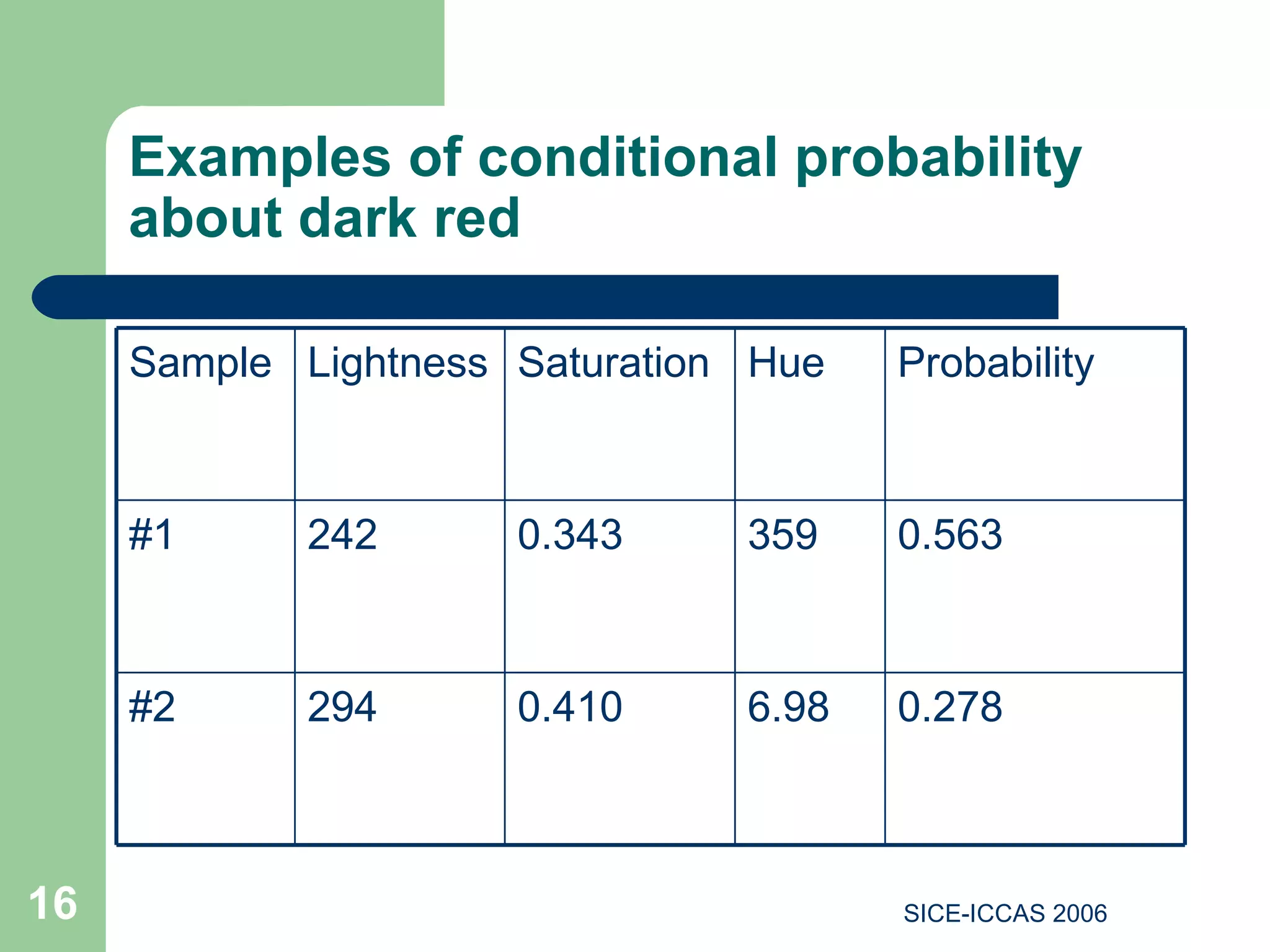 Examples of conditional probability about dark red

| Sample | Lightness | Saturation | Hue | Probability |
|---|---|---|---|---|
| #1 | 242 | 0.343 | 359 | 0.563 |
| #2 | 294 | 0.410 | 6.98 | 0.278 |

16

SICE-ICCAS 2006